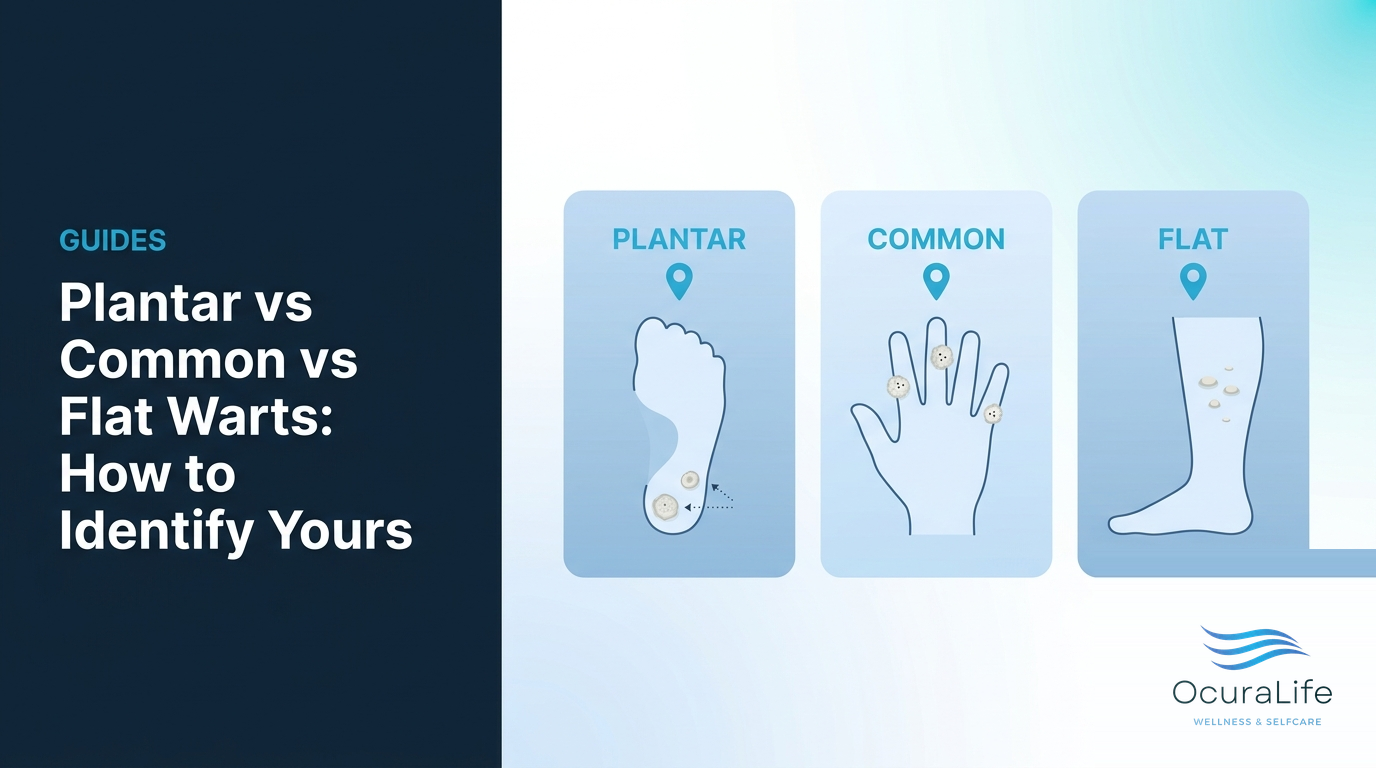 GUIDES

Plantar vs Common vs Flat Warts: How to Identify Yours

PLANTAR

COMMON

FLAT

OcuraLife
WELLNESS & SELFCARE